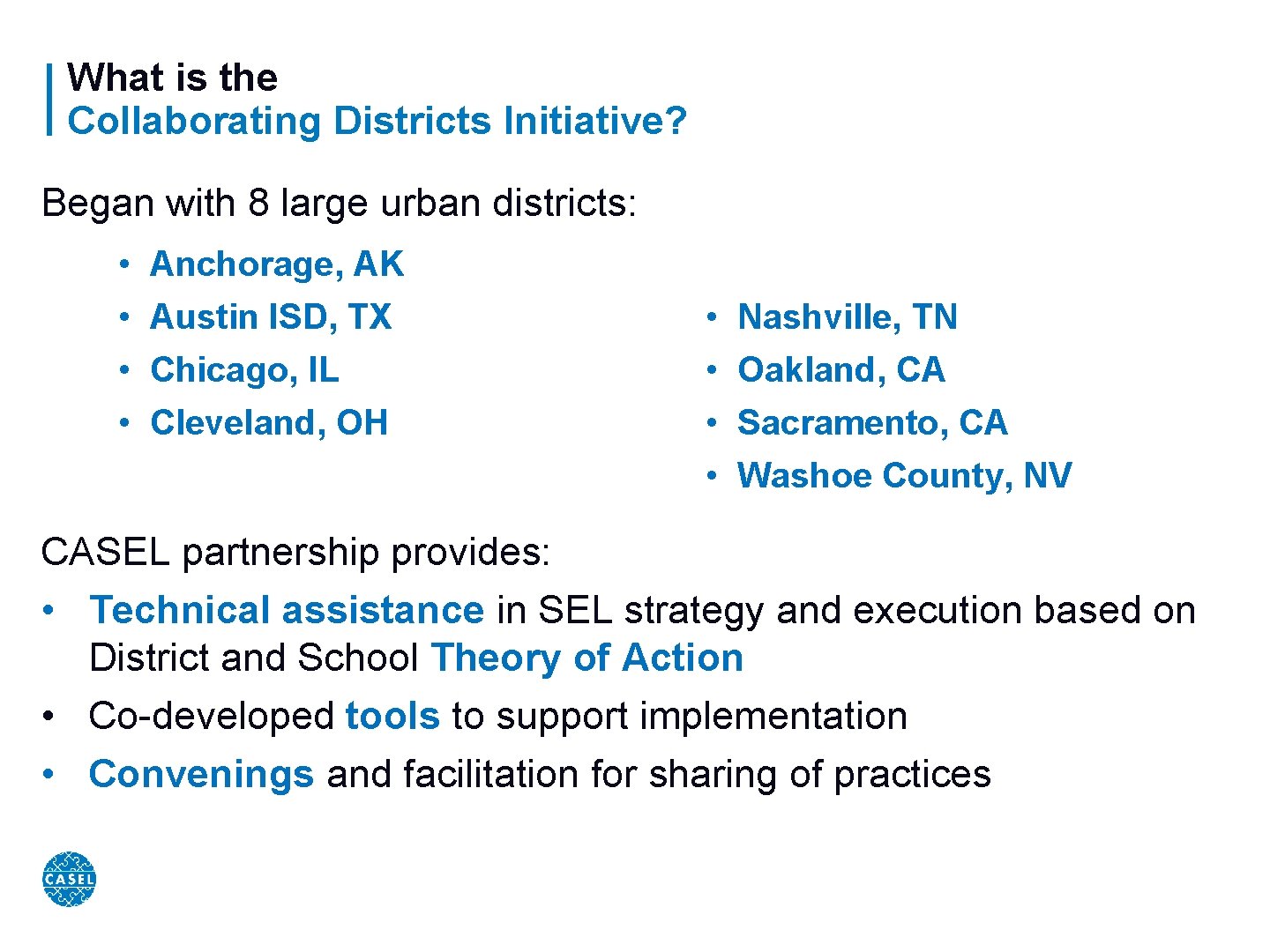 What is the
Collaborating Districts Initiative?

Began with 8 large urban districts:

• Anchorage, AK
• Austin ISD, TX
• Chicago, IL
• Cleveland, OH

• Nashville, TN
• Oakland, CA
• Sacramento, CA
• Washoe County, NV

CASEL partnership provides:
• Technical assistance in SEL strategy and execution based on District and School Theory of Action
• Co-developed tools to support implementation
• Convenings and facilitation for sharing of practices

CASEL